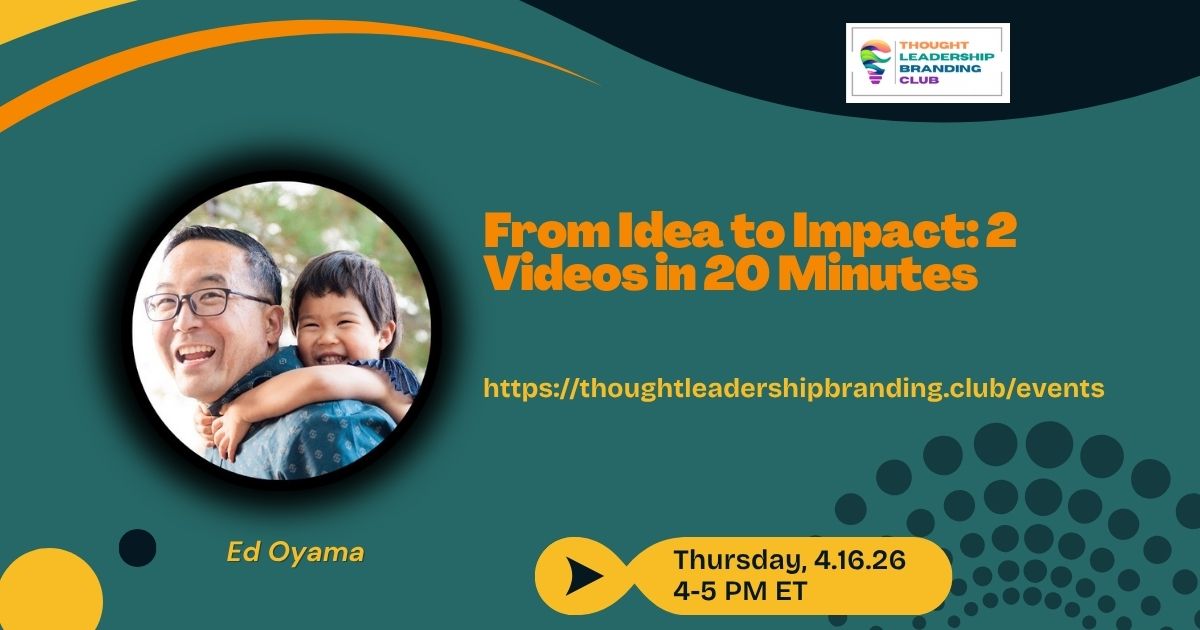 THOUGHT LEADERSHIP BRANDING CLUB

From Idea to Impact: 2 Videos in 20 Minutes

https://thoughtleadershipbranding.club/events

Ed Oyama

Thursday, 4.16.26
4-5 PM ET